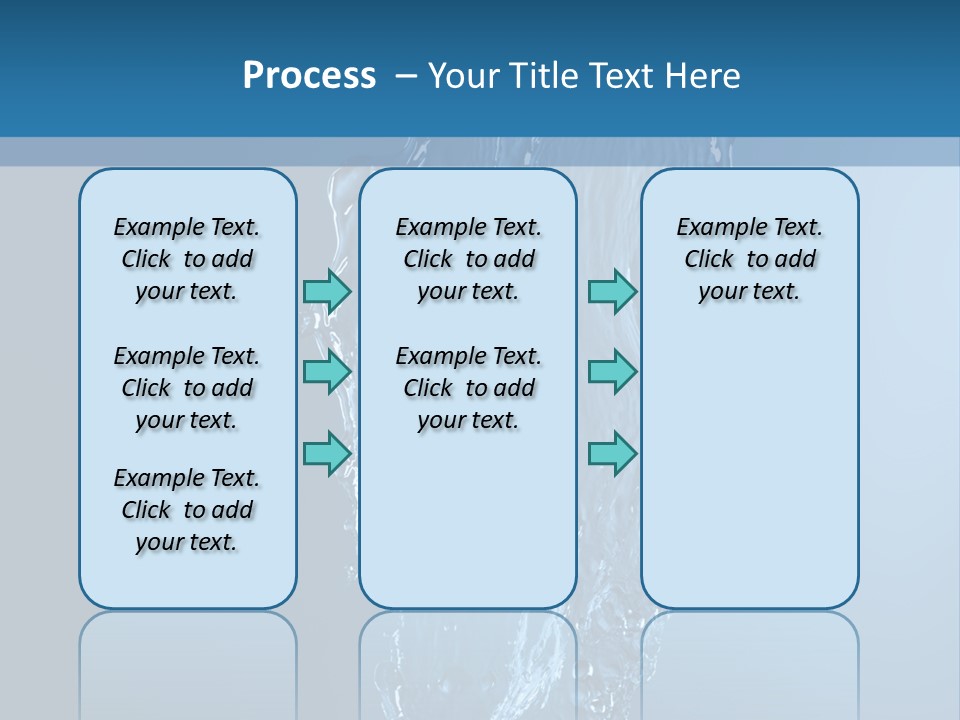 Process – Your Title Text Here

Example Text. Click to add your text.

Example Text. Click to add your text.

Example Text. Click to add your text.

Example Text. Click to add your text.

Example Text. Click to add your text.

Example Text. Click to add your text.